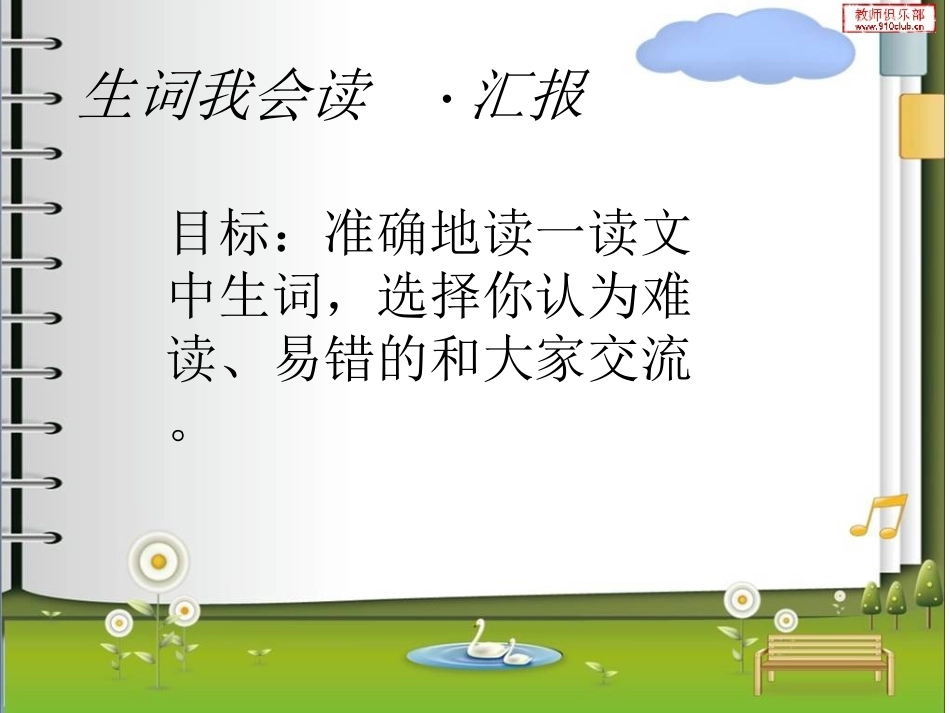 教师俱乐部
www.910club.cn

生词我会读　·汇报

目标：准确地读一读文中生词，选择你认为难读、易错的和大家交流。